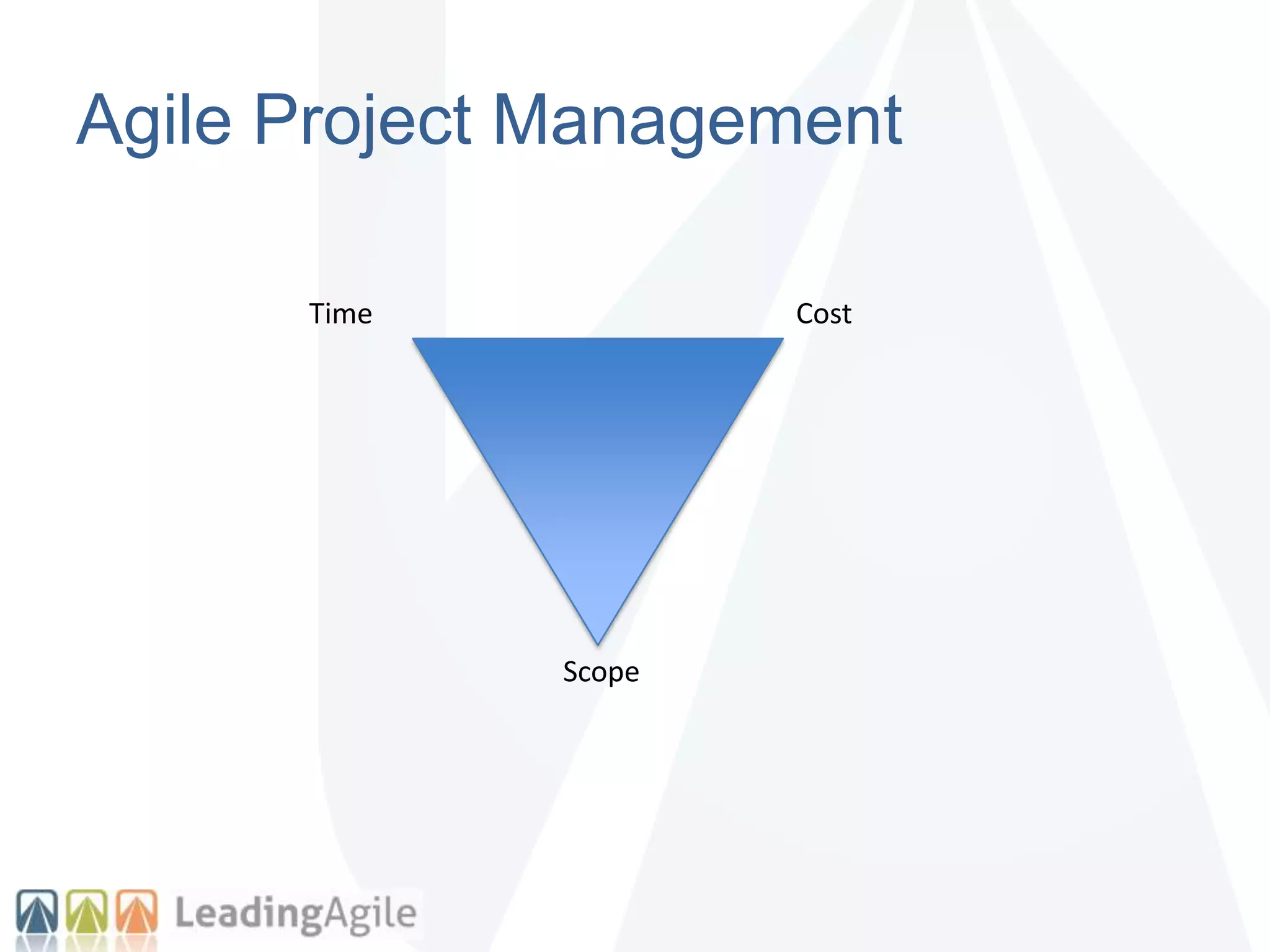 Agile Project Management

Time

Cost

Scope

LeadingAgile